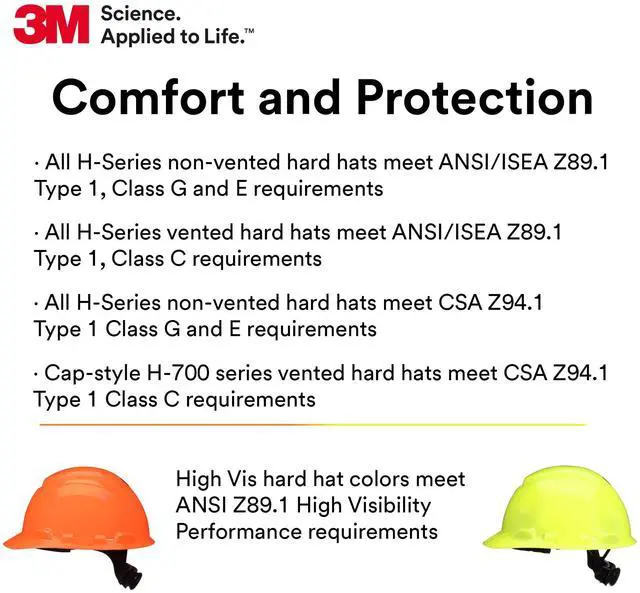 3M Science. Applied to Life.™

Comfort and Protection

· All H-Series non-vented hard hats meet ANSI/ISEA Z89.1 Type 1, Class G and E requirements

· All H-Series vented hard hats meet ANSI/ISEA Z89.1 Type 1, Class C requirements

· All H-Series non-vented hard hats meet CSA Z94.1 Type 1 Class G and E requirements

· Cap-style H-700 series vented hard hats meet CSA Z94.1 Type 1 Class C requirements

High Vis hard hat colors meet ANSI Z89.1 High Visibility Performance requirements